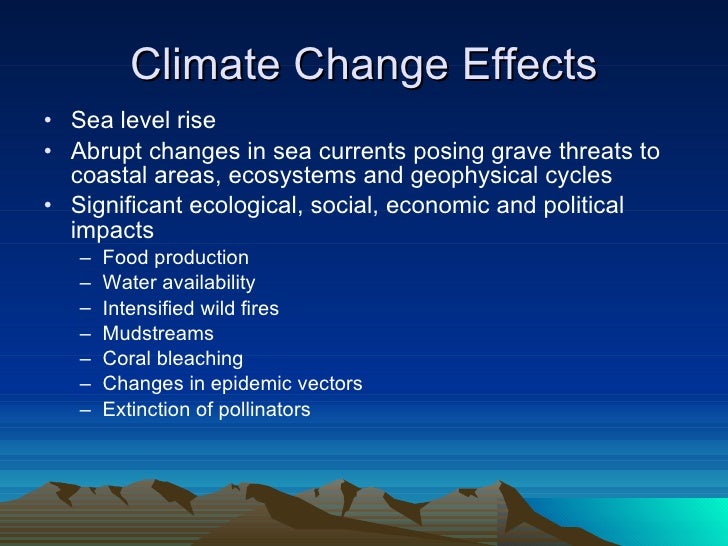 Climate Change Effects

• Sea level rise
• Abrupt changes in sea currents posing grave threats to coastal areas, ecosystems and geophysical cycles
• Significant ecological, social, economic and political impacts
– Food production
– Water availability
– Intensified wild fires
– Mudstreams
– Coral bleaching
– Changes in epidemic vectors
– Extinction of pollinators